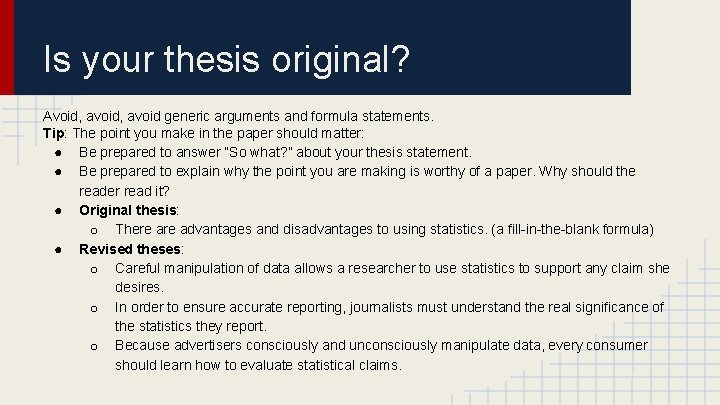 Is your thesis original?

Avoid, avoid, avoid generic arguments and formula statements.
Tip: The point you make in the paper should matter:
● Be prepared to answer "So what?" about your thesis statement.
● Be prepared to explain why the point you are making is worthy of a paper. Why should the reader read it?
● Original thesis:
o There are advantages and disadvantages to using statistics. (a fill-in-the-blank formula)
● Revised theses:
o Careful manipulation of data allows a researcher to use statistics to support any claim she desires.
o In order to ensure accurate reporting, journalists must understand the real significance of the statistics they report.
o Because advertisers consciously and unconsciously manipulate data, every consumer should learn how to evaluate statistical claims.